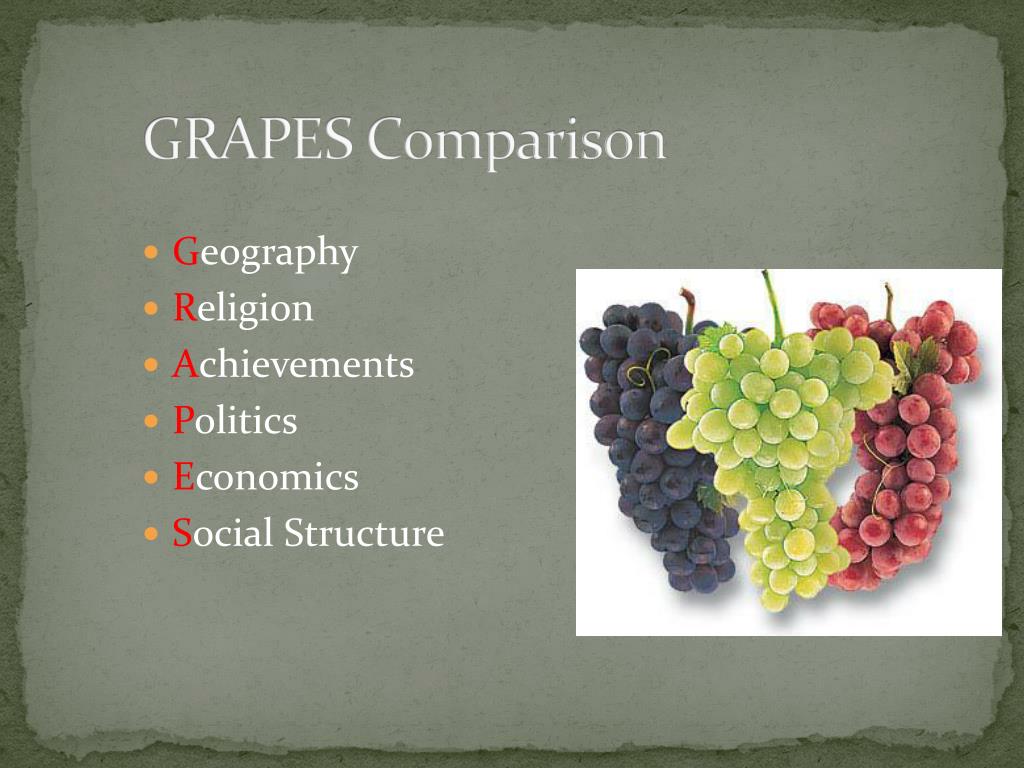 GRAPES Comparison

- Geography
- Religion
- Achievements
- Politics
- Economics
- Social Structure